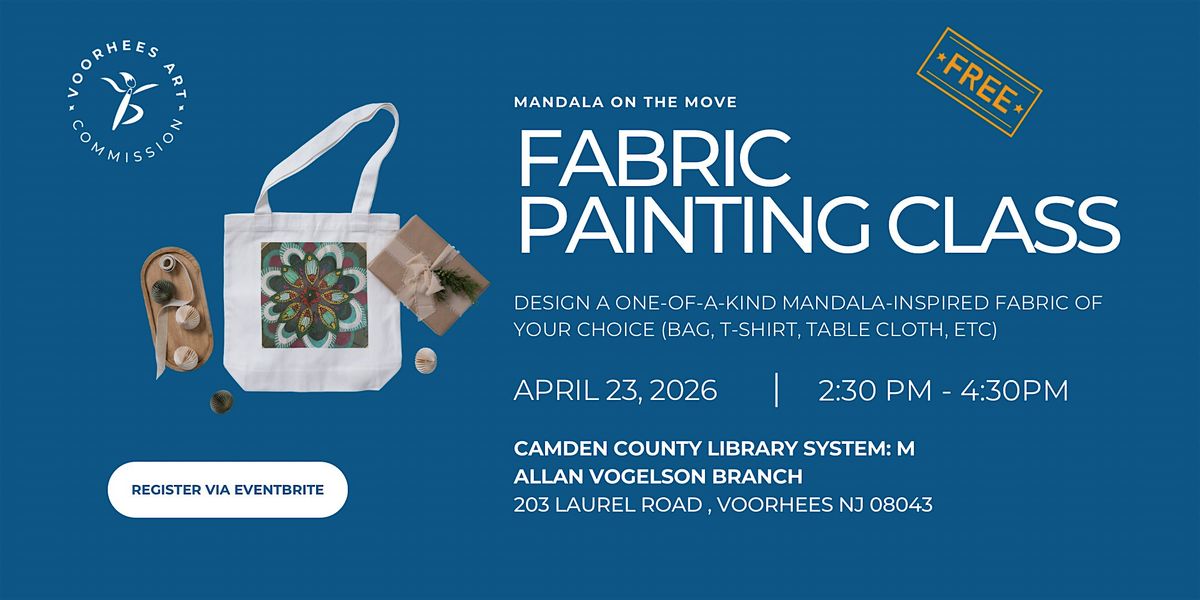 VOORHEES ART COMMISSION

FREE

MANDALA ON THE MOVE

FABRIC PAINTING CLASS

DESIGN A ONE-OF-A-KIND MANDALA-INSPIRED FABRIC OF YOUR CHOICE (BAG, T-SHIRT, TABLE CLOTH, ETC)

APRIL 23, 2026 | 2:30 PM - 4:30PM

CAMDEN COUNTY LIBRARY SYSTEM: M ALLAN VOGELSON BRANCH
203 LAUREL ROAD , VOORHEES NJ 08043

REGISTER VIA EVENTBRITE